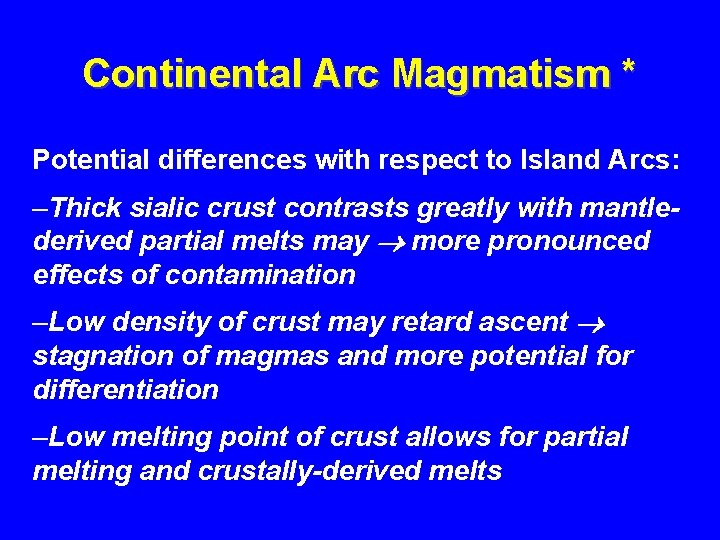 Continental Arc Magmatism *

Potential differences with respect to Island Arcs:

–Thick sialic crust contrasts greatly with mantle-derived partial melts may $\rightarrow$ more pronounced effects of contamination

–Low density of crust may retard ascent $\rightarrow$ stagnation of magmas and more potential for differentiation

–Low melting point of crust allows for partial melting and crustally-derived melts